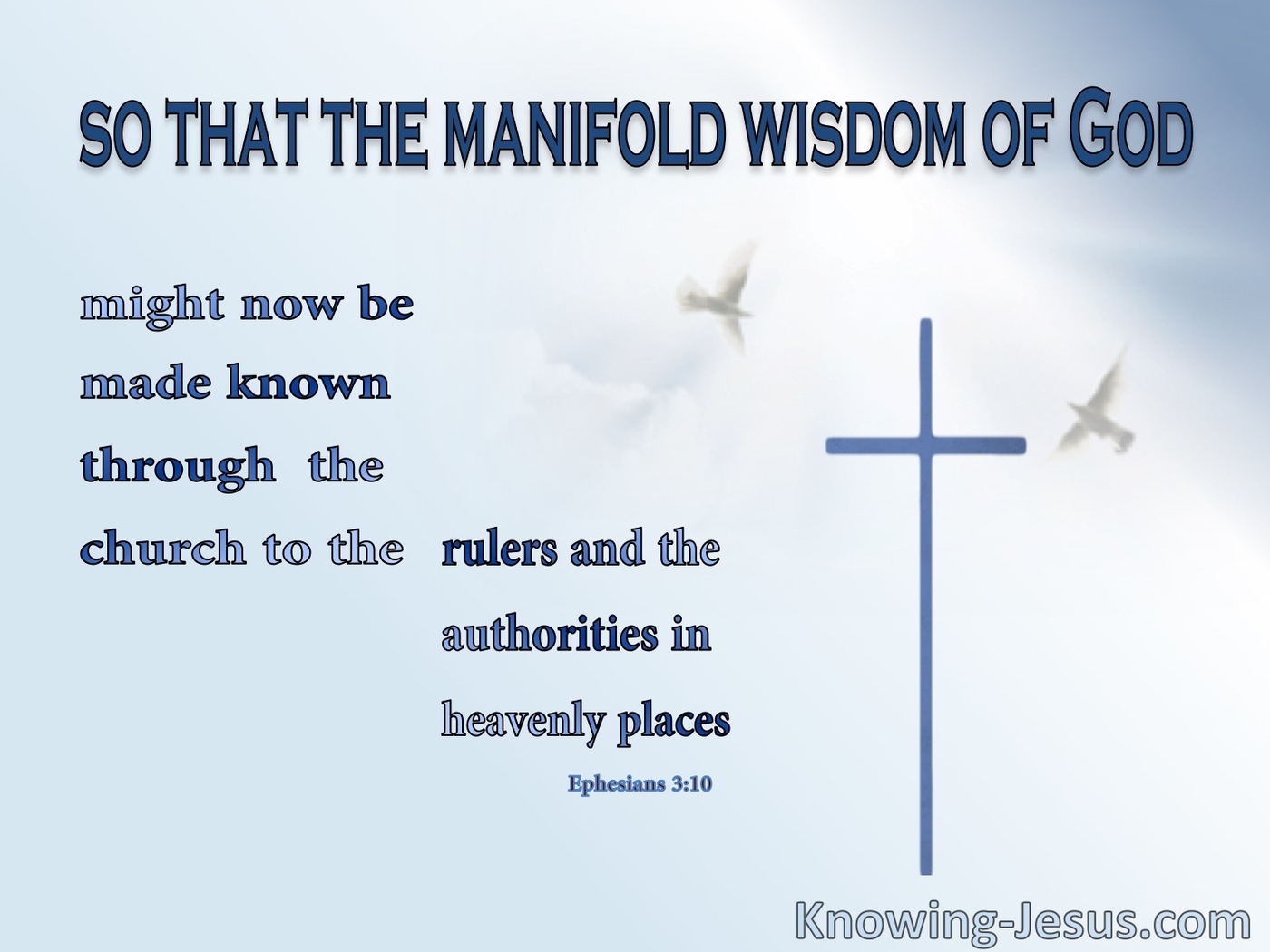 SO THAT THE MANIFOLD WISDOM OF GOD

might now be made known through the church to the rulers and the authorities in heavenly places

Ephesians 3:10

Knowing-Jesus.com